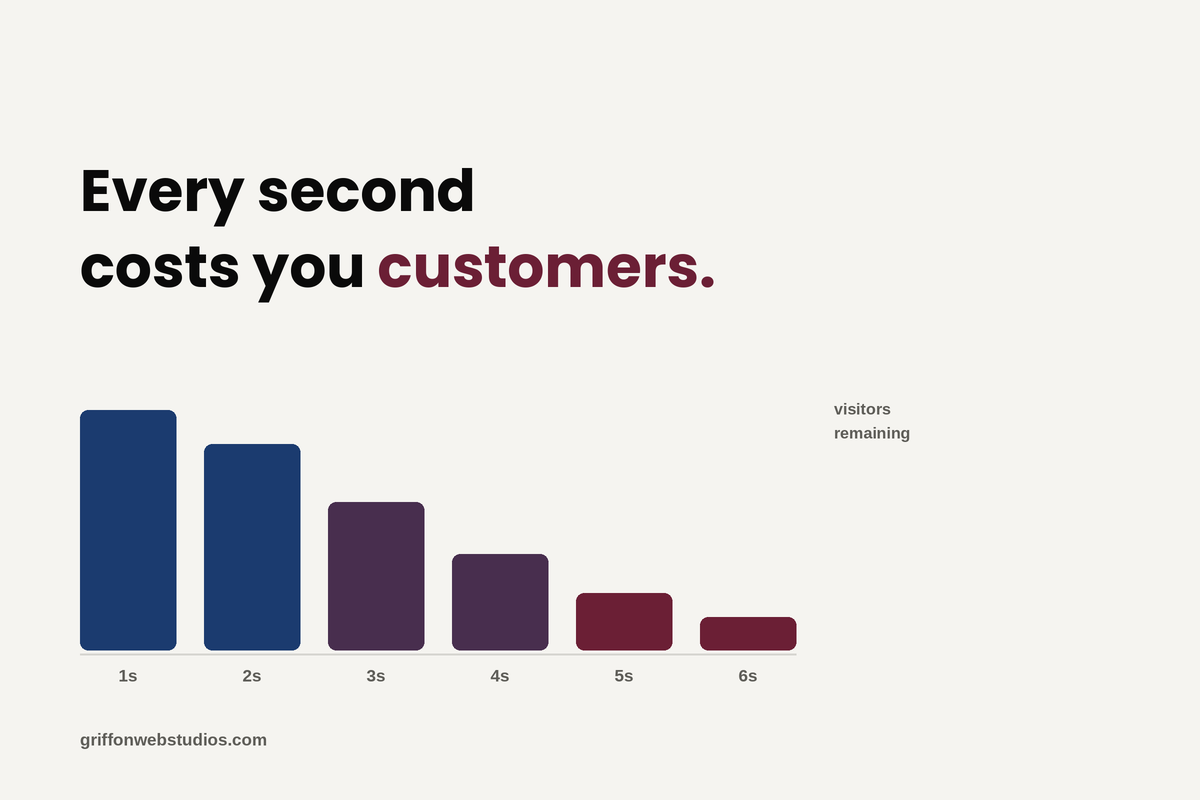 Every second
costs you customers.

visitors remaining

1s 2s 3s 4s 5s 6s

griffonwebstudios.com